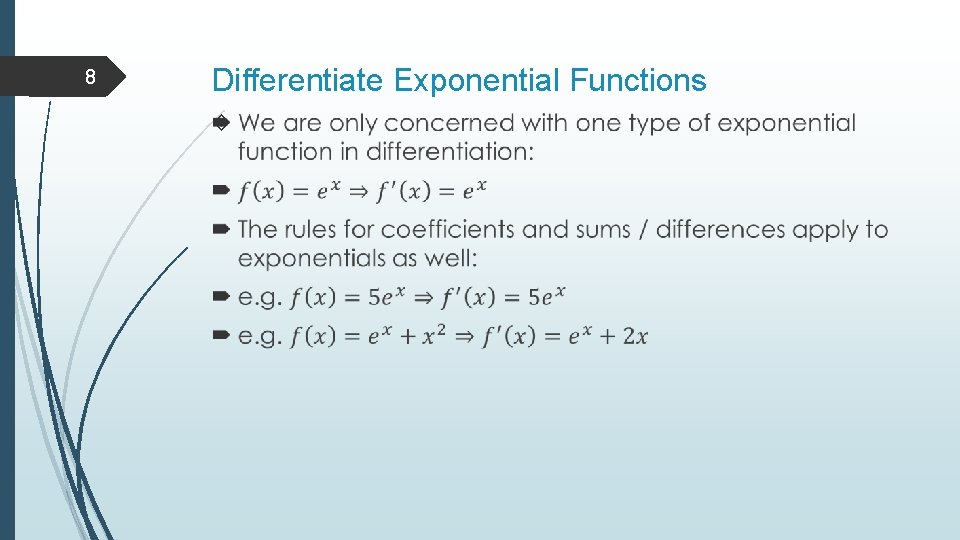 8

Differentiate Exponential Functions

We are only concerned with one type of exponential function in differentiation:

$f(x) = e^x \Rightarrow f'(x) = e^x$

The rules for coefficients and sums / differences apply to exponentials as well:

e.g. $f(x) = 5e^x \Rightarrow f'(x) = 5e^x$

e.g. $f(x) = e^x + x^2 \Rightarrow f'(x) = e^x + 2x$